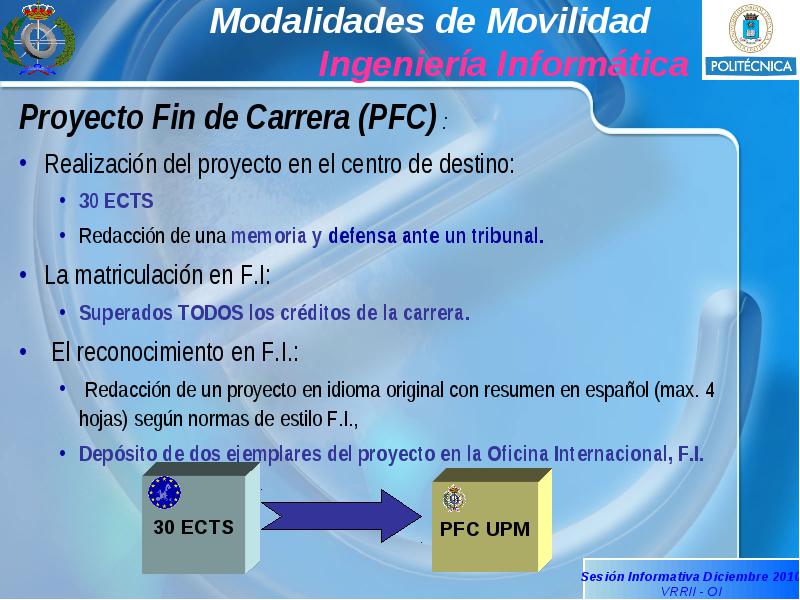 Modalidades de Movilidad
Ingeniería Informática

POLITÉCNICA

Proyecto Fin de Carrera (PFC) :

• Realización del proyecto en el centro de destino:
  • 30 ECTS
  • Redacción de una memoria y defensa ante un tribunal.
• La matriculación en F.I:
  • Superados TODOS los créditos de la carrera.
• El reconocimiento en F.I.:
  • Redacción de un proyecto en idioma original con resumen en español (max. 4 hojas) según normas de estilo F.I.,
  • Depósito de dos ejemplares del proyecto en la Oficina Internacional, F.I.

30 ECTS

PFC UPM

Sesión Informativa Diciembre 2010
VRRII - OI